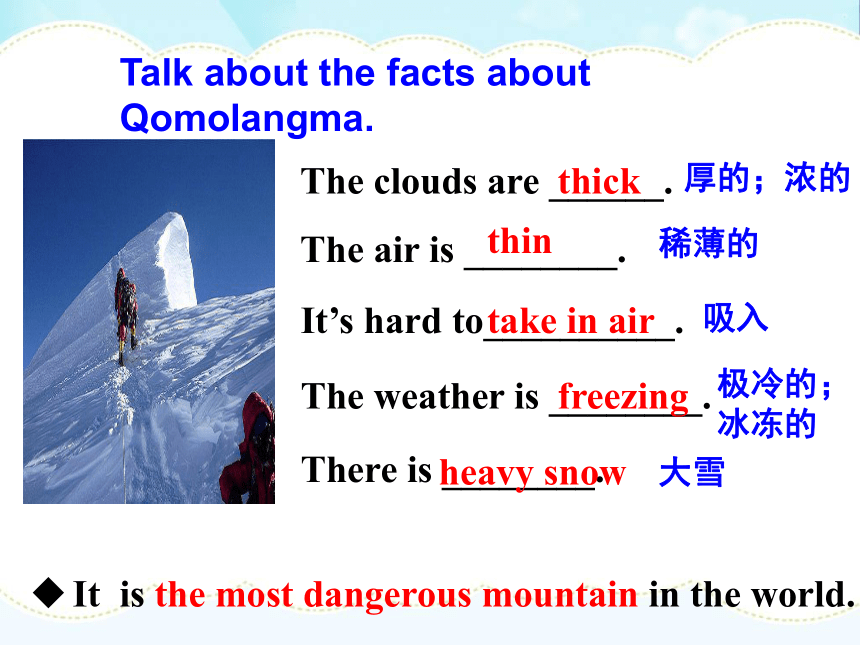 Talk about the facts about Qomolangma.

The clouds are thick. 厚的；浓的

The air is thin. 稀薄的

It's hard to take in air. 吸入

The weather is freezing. 极冷的；冰冻的

There is heavy snow. 大雪

◆ It is the most dangerous mountain in the world.